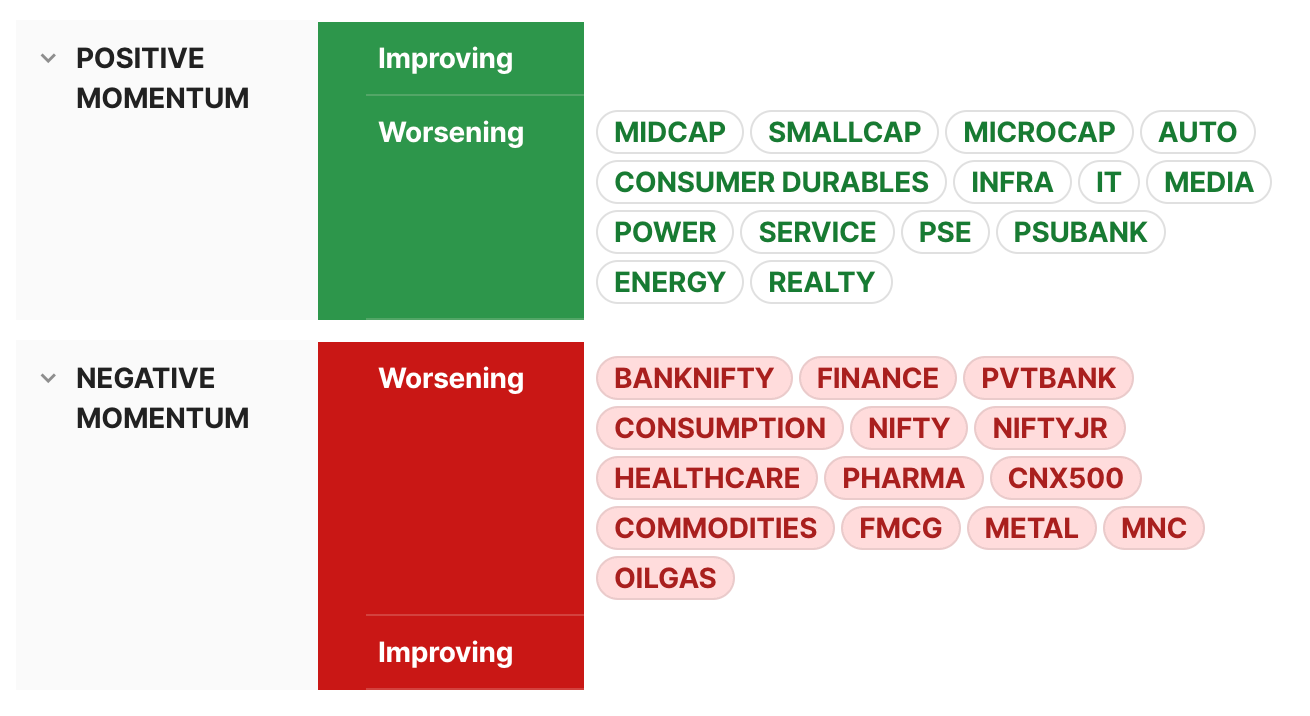 POSITIVE MOMENTUM

Improving

Worsening

MIDCAP SMALLCAP MICROCAP AUTO CONSUMER DURABLES INFRA IT MEDIA POWER SERVICE PSE PSUBANK ENERGY REALTY

NEGATIVE MOMENTUM

Worsening

BANKNIFTY FINANCE PVTBANK CONSUMPTION NIFTY NIFTYJR HEALTHCARE PHARMA CNX500 COMMODITIES FMCG METAL MNC OILGAS

Improving